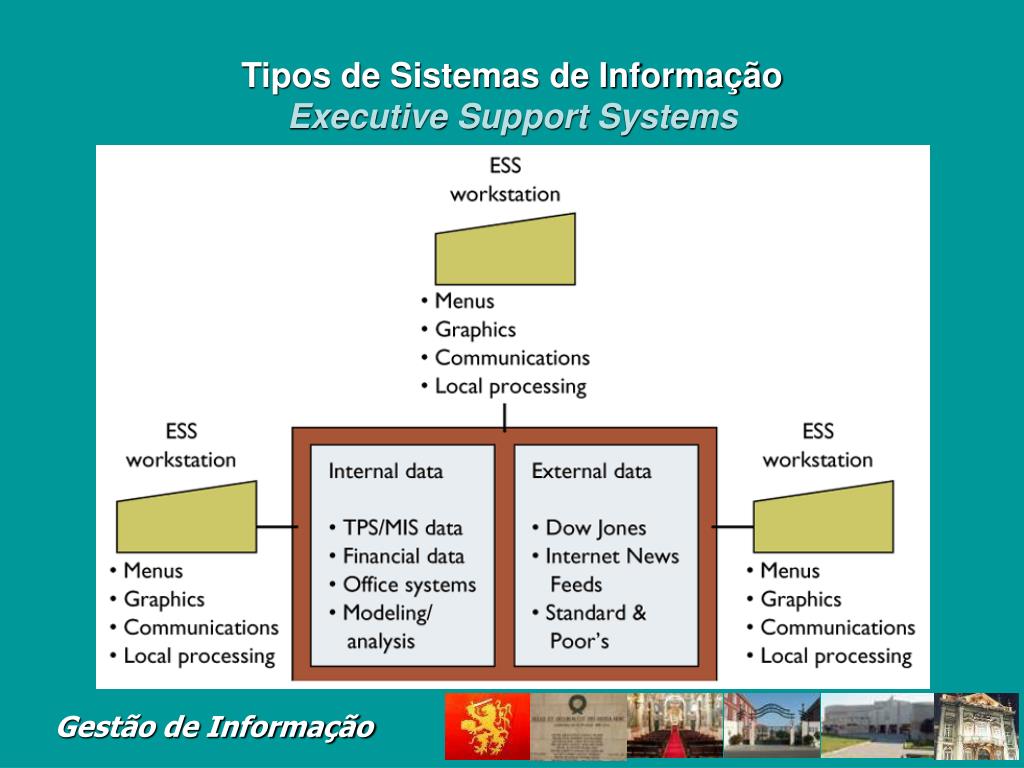 Tipos de Sistemas de Informação
Executive Support Systems

ESS
workstation

• Menus
• Graphics
• Communications
• Local processing

ESS
workstation

• Menus
• Graphics
• Communications
• Local processing

Internal data

• TPS/MIS data
• Financial data
• Office systems
• Modeling/ analysis

External data

• Dow Jones
• Internet News Feeds
• Standard & Poor's

ESS
workstation

• Menus
• Graphics
• Communications
• Local processing

Gestão de Informação